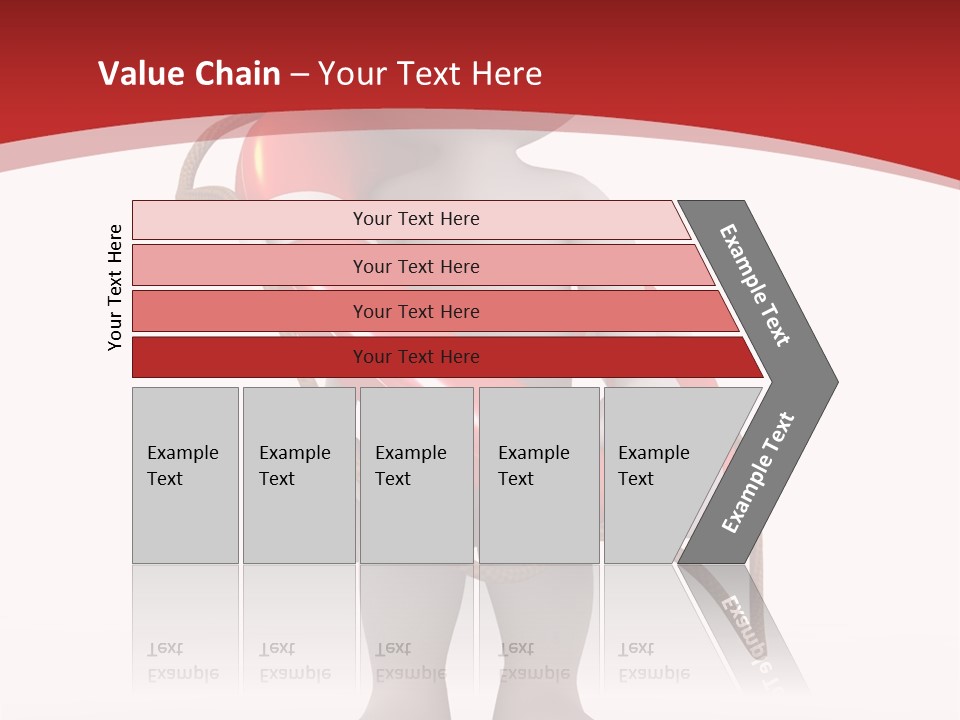 Value Chain – Your Text Here

Your Text Here

Your Text Here

Your Text Here

Your Text Here

Your Text Here

Example Text

Example Text

Example Text

Example Text

Example Text

Example Text

Example Text